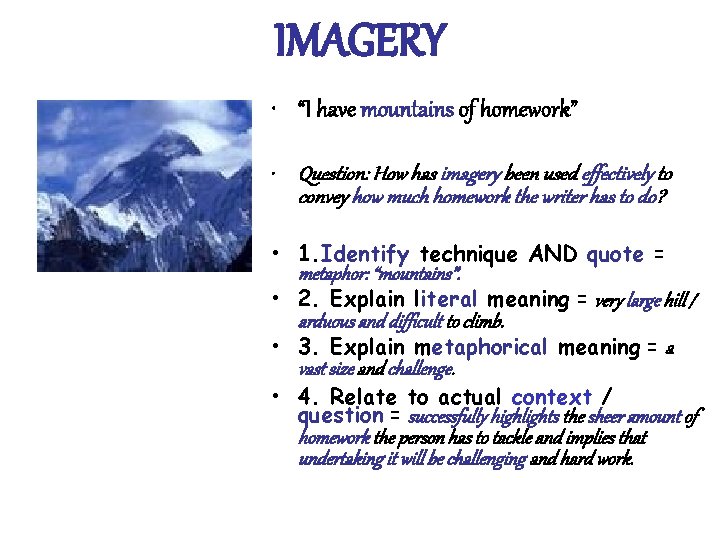 IMAGERY

• "I have mountains of homework"

• Question: How has imagery been used effectively to convey how much homework the writer has to do?

• 1.Identify technique AND quote = metaphor: "mountains".

• 2. Explain literal meaning = very large hill / arduous and difficult to climb.

• 3. Explain metaphorical meaning = a vast size and challenge.

• 4. Relate to actual context / question = successfully highlights the sheer amount of homework the person has to tackle and implies that undertaking it will be challenging and hard work.